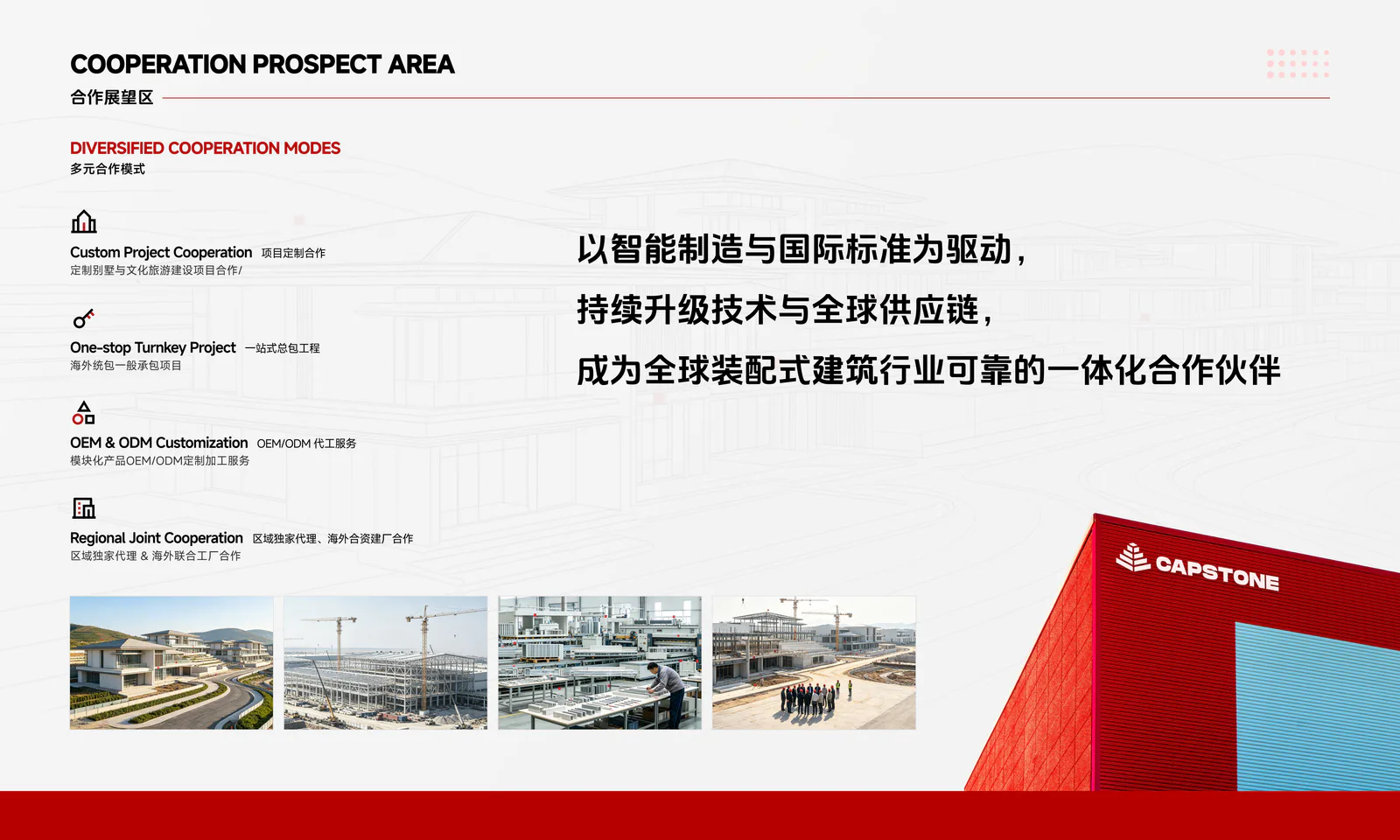 COOPERATION PROSPECT AREA
合作展望区

DIVERSIFIED COOPERATION MODES
多元合作模式

Custom Project Cooperation 项目定制合作
定制别墅与文化旅游建设项目合作/

One-stop Turnkey Project 一站式总包工程
海外统包一般承包项目

OEM & ODM Customization OEM/ODM 代工服务
模块化产品OEM/ODM定制加工服务

Regional Joint Cooperation 区域独家代理、海外合资建厂合作
区域独家代理 & 海外联合工厂合作

以智能制造与国际标准为驱动，
持续升级技术与全球供应链，
成为全球装配式建筑行业可靠的一体化合作伙伴

CAPSTONE